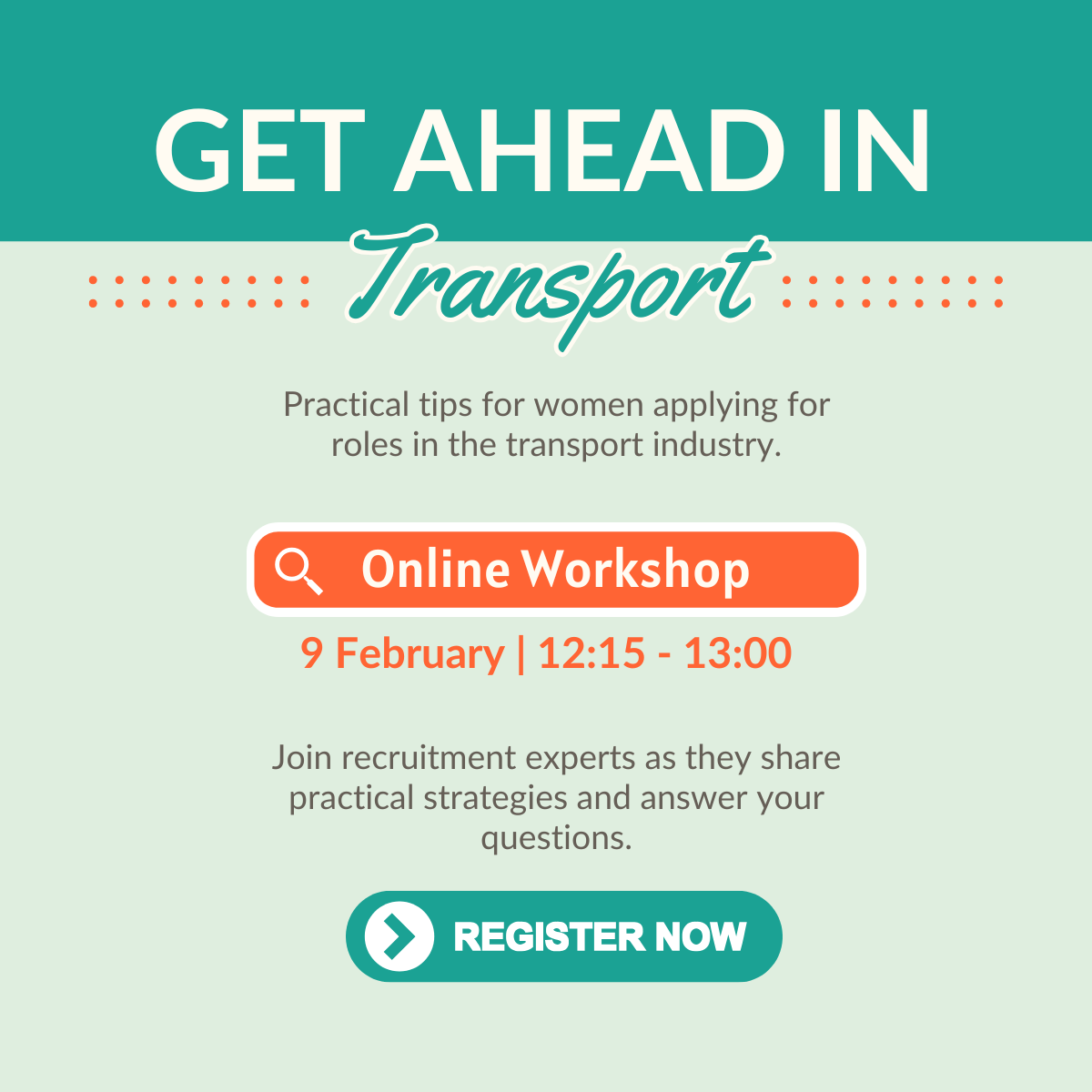 GET AHEAD IN
Transport

Practical tips for women applying for roles in the transport industry.

Online Workshop

9 February | 12:15 - 13:00

Join recruitment experts as they share practical strategies and answer your questions.

REGISTER NOW